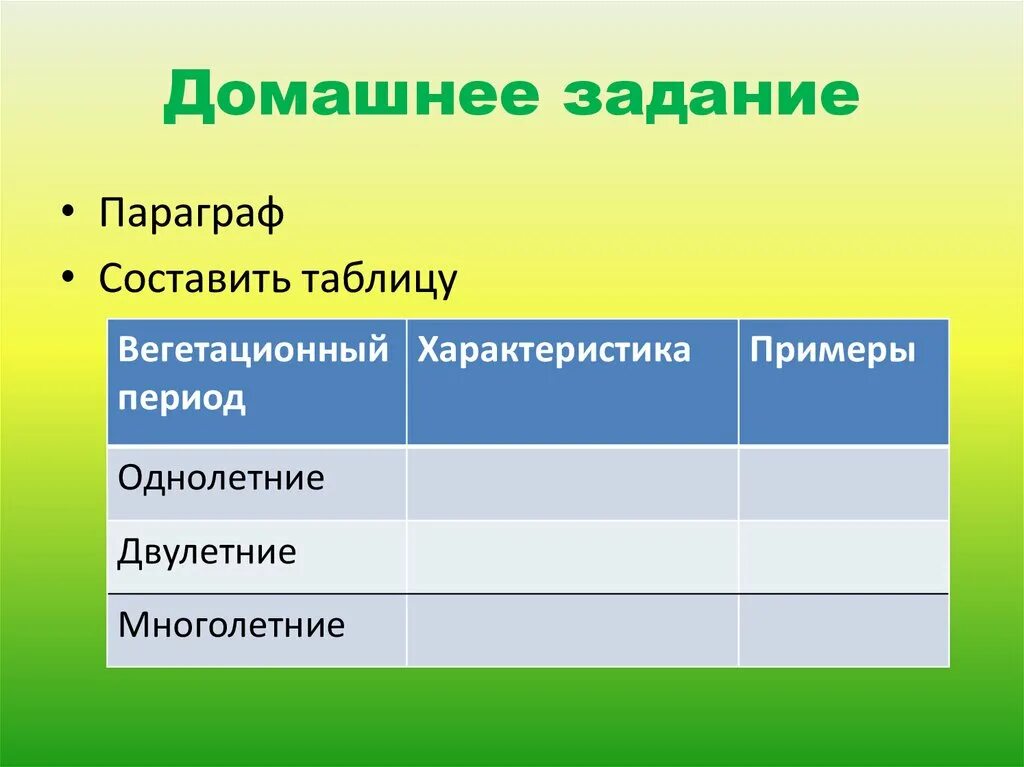 Домашнее задание

• Параграф
• Составить таблицу

| Вегетационный период | Характеристика | Примеры |
|---|---|---|
| Однолетние | | |
| Двулетние | | |
| Многолетние | | |